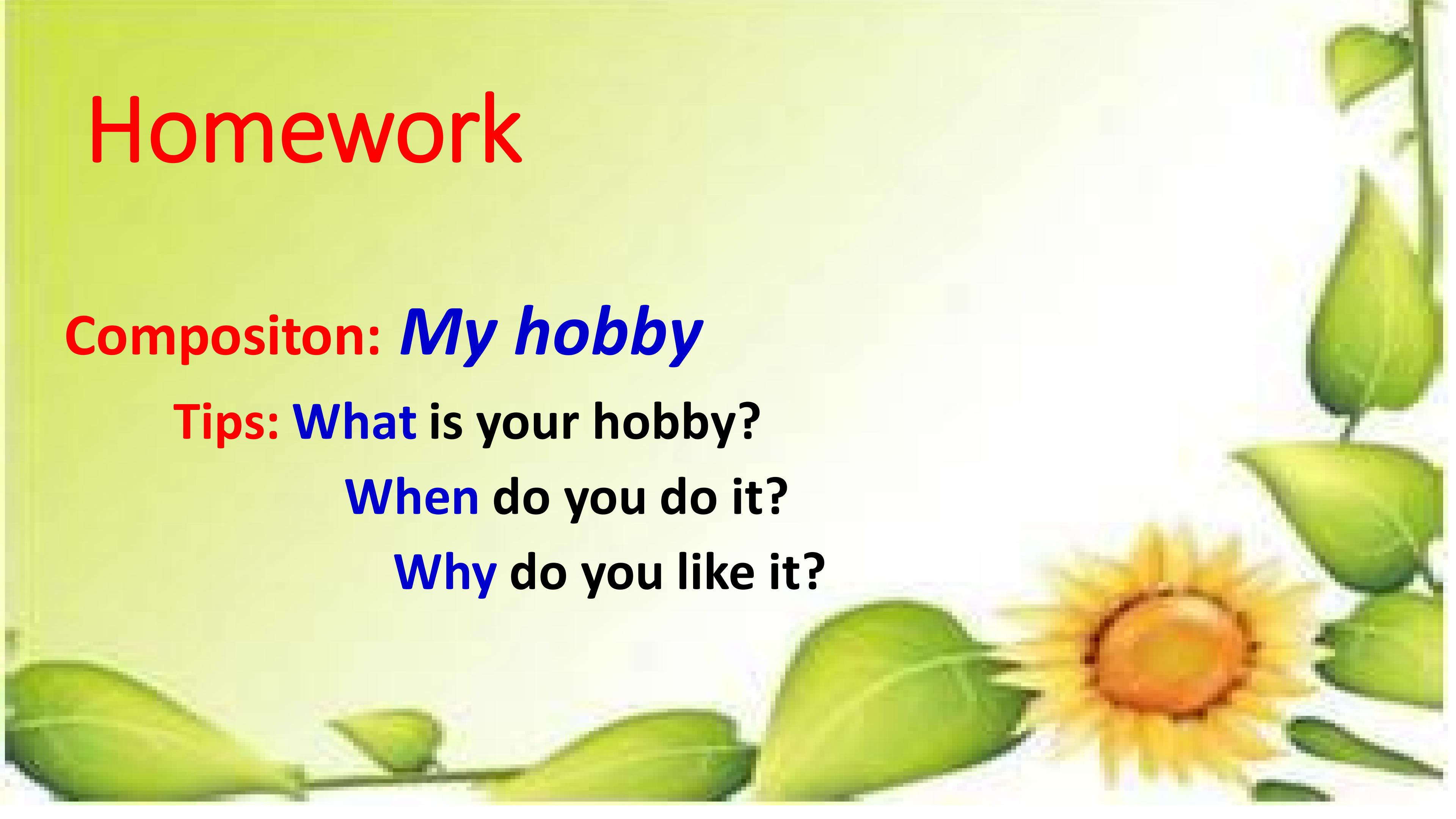 Homework

Compositon: My hobby

Tips: What is your hobby?

When do you do it?

Why do you like it?